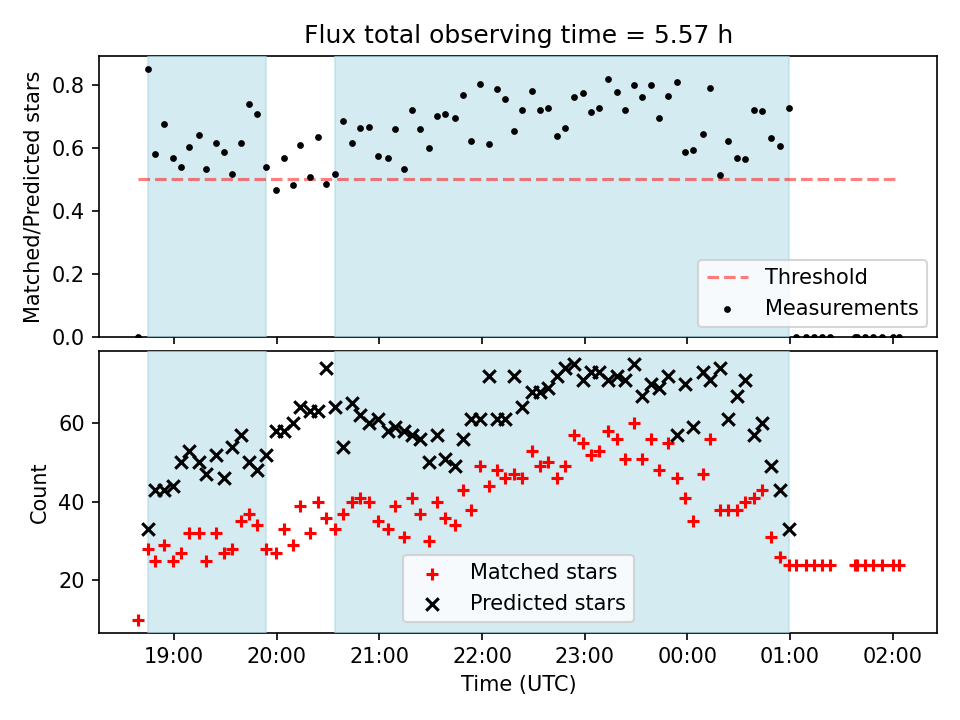 Flux total observing time = 5.57 h

Matched/Predicted stars

0.8
0.6
0.4
0.2
0.0

Threshold
Measurements

Count

60
40
20

Matched stars
Predicted stars

19:00 20:00 21:00 22:00 23:00 00:00 01:00 02:00

Time (UTC)